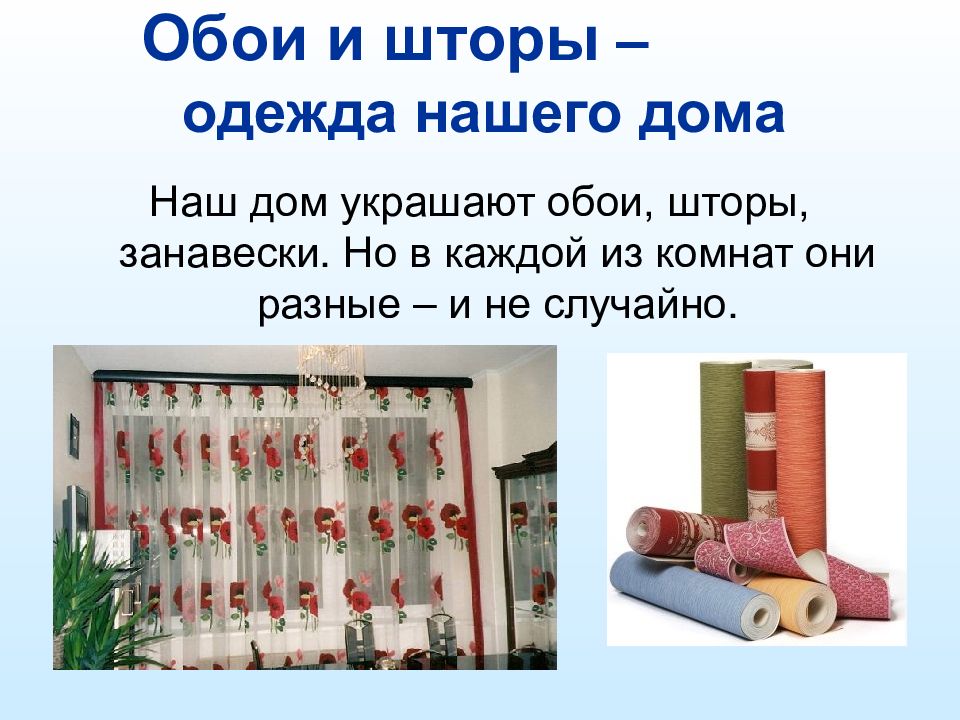 Обои и шторы – одежда нашего дома

Наш дом украшают обои, шторы, занавески. Но в каждой из комнат они разные – и не случайно.